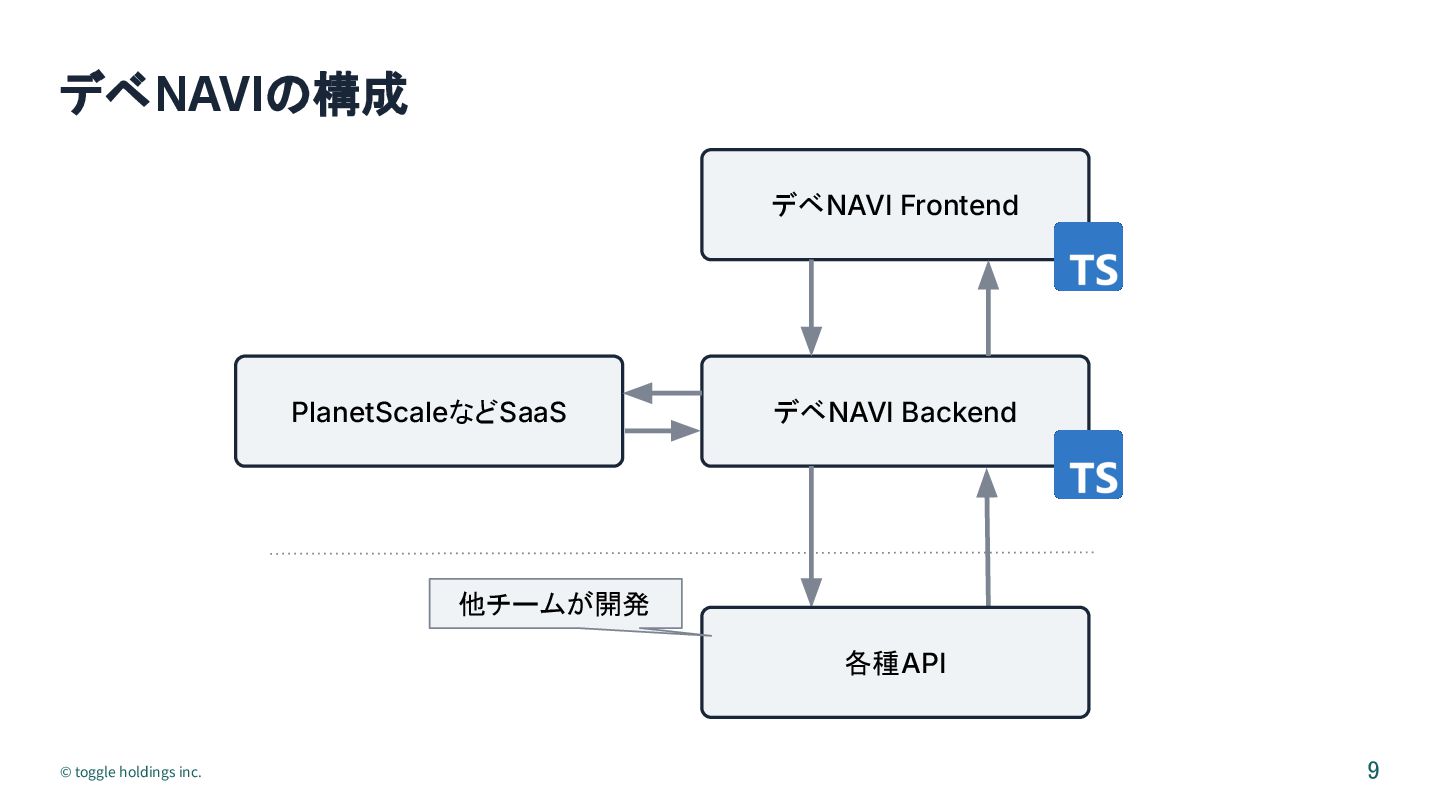 デベNAVIの構成

デベNAVI Frontend

TS

PlanetScaleなどSaaS

デベNAVI Backend

TS

他チームが開発

各種API

© toggle holdings inc.

9